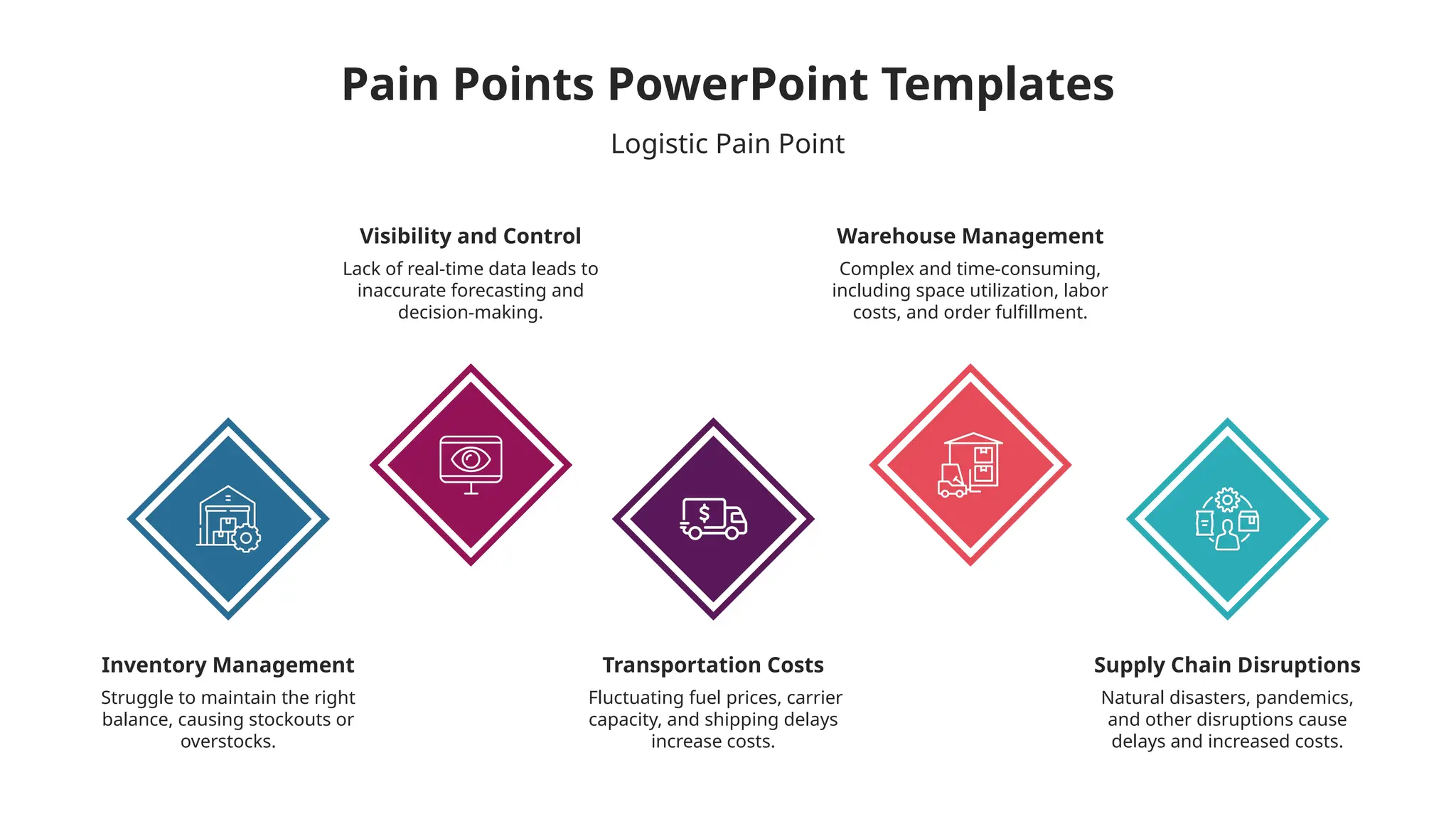 Pain Points PowerPoint Templates

Logistic Pain Point

Visibility and Control

Lack of real-time data leads to inaccurate forecasting and decision-making.

Warehouse Management

Complex and time-consuming, including space utilization, labor costs, and order fulfillment.

$

Inventory Management

Struggle to maintain the right balance, causing stockouts or overstocks.

Transportation Costs

Fluctuating fuel prices, carrier capacity, and shipping delays increase costs.

Supply Chain Disruptions

Natural disasters, pandemics, and other disruptions cause delays and increased costs.